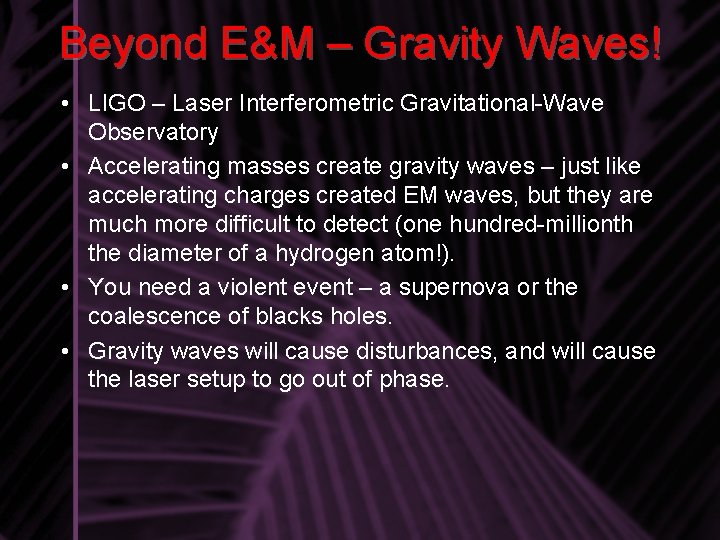 Beyond E&M – Gravity Waves!

• LIGO – Laser Interferometric Gravitational-Wave Observatory

• Accelerating masses create gravity waves – just like accelerating charges created EM waves, but they are much more difficult to detect (one hundred-millionth the diameter of a hydrogen atom!).

• You need a violent event – a supernova or the coalescence of blacks holes.

• Gravity waves will cause disturbances, and will cause the laser setup to go out of phase.